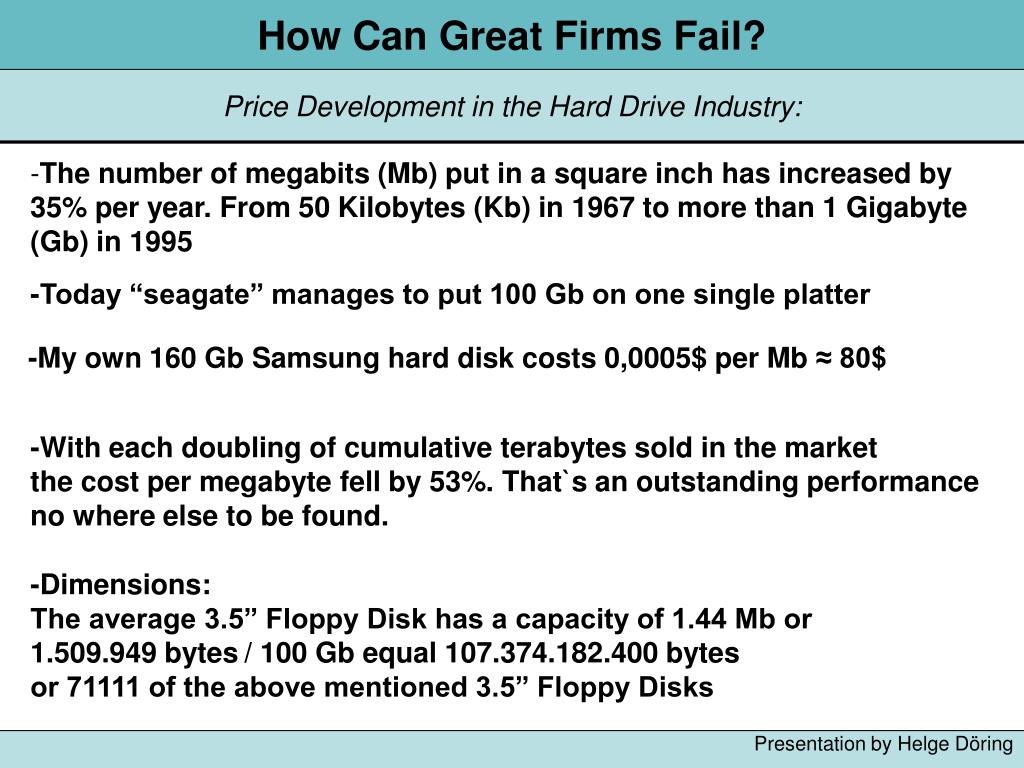 How Can Great Firms Fail?

Price Development in the Hard Drive Industry:

-The number of megabits (Mb) put in a square inch has increased by 35% per year. From 50 Kilobytes (Kb) in 1967 to more than 1 Gigabyte (Gb) in 1995

-Today “seagate” manages to put 100 Gb on one single platter

-My own 160 Gb Samsung hard disk costs 0,0005$ per Mb ≈ 80$

-With each doubling of cumulative terabytes sold in the market the cost per megabyte fell by 53%. That`s an outstanding performance no where else to be found.

-Dimensions:
The average 3.5” Floppy Disk has a capacity of 1.44 Mb or 1.509.949 bytes / 100 Gb equal 107.374.182.400 bytes or 71111 of the above mentioned 3.5” Floppy Disks

Presentation by Helge Döring